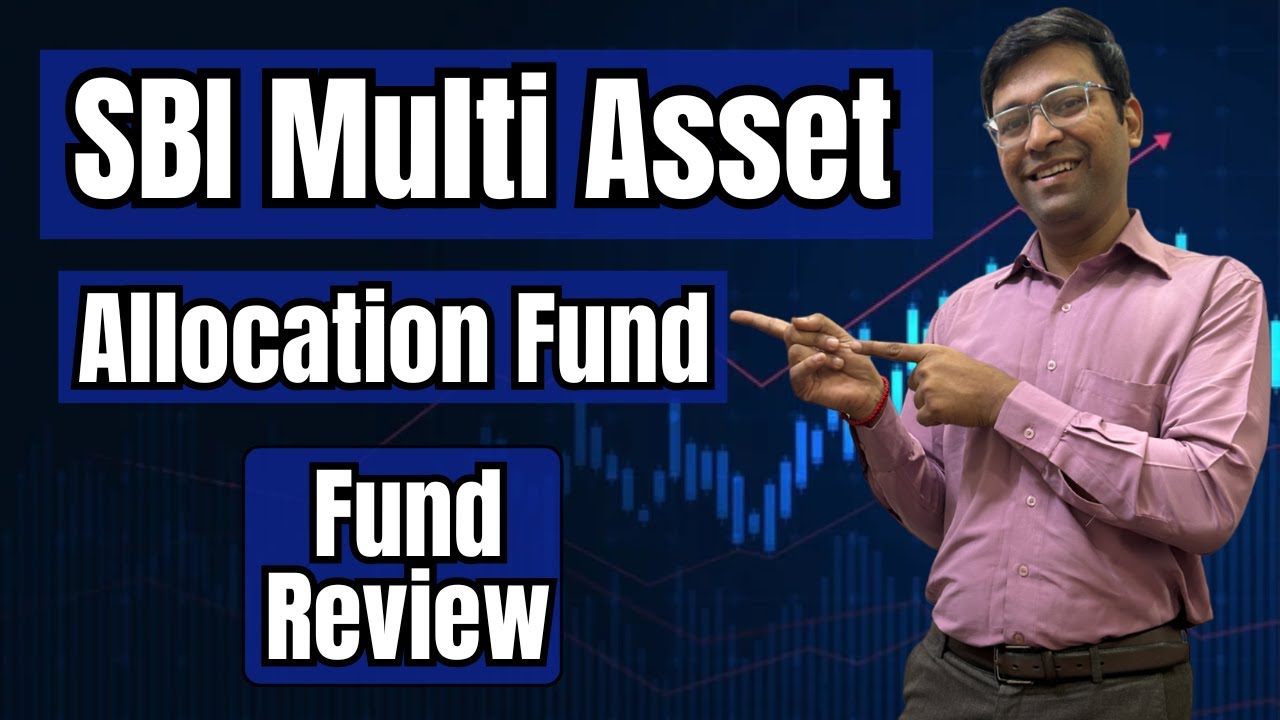 SBI Multi Asset

Allocation Fund

Fund
Review